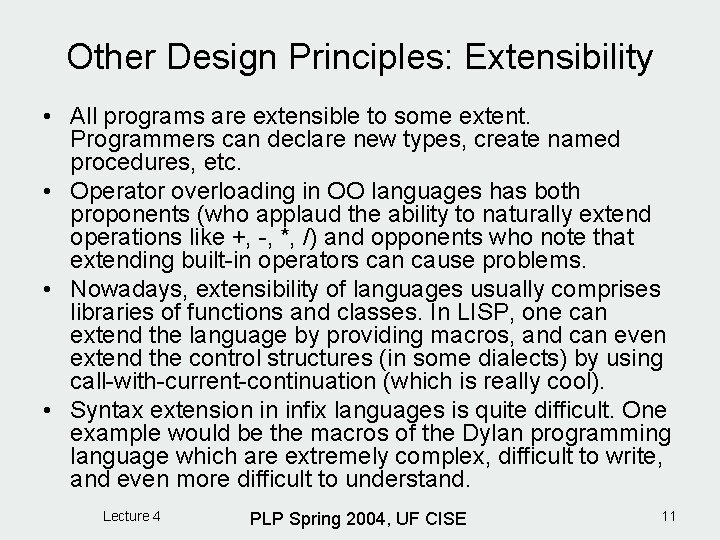 Other Design Principles: Extensibility

• All programs are extensible to some extent. Programmers can declare new types, create named procedures, etc.

• Operator overloading in OO languages has both proponents (who applaud the ability to naturally extend operations like +, -, *, /) and opponents who note that extending built-in operators can cause problems.

• Nowadays, extensibility of languages usually comprises libraries of functions and classes. In LISP, one can extend the language by providing macros, and can even extend the control structures (in some dialects) by using call-with-current-continuation (which is really cool).

• Syntax extension in infix languages is quite difficult. One example would be the macros of the Dylan programming language which are extremely complex, difficult to write, and even more difficult to understand.

Lecture 4

PLP Spring 2004, UF CISE

11